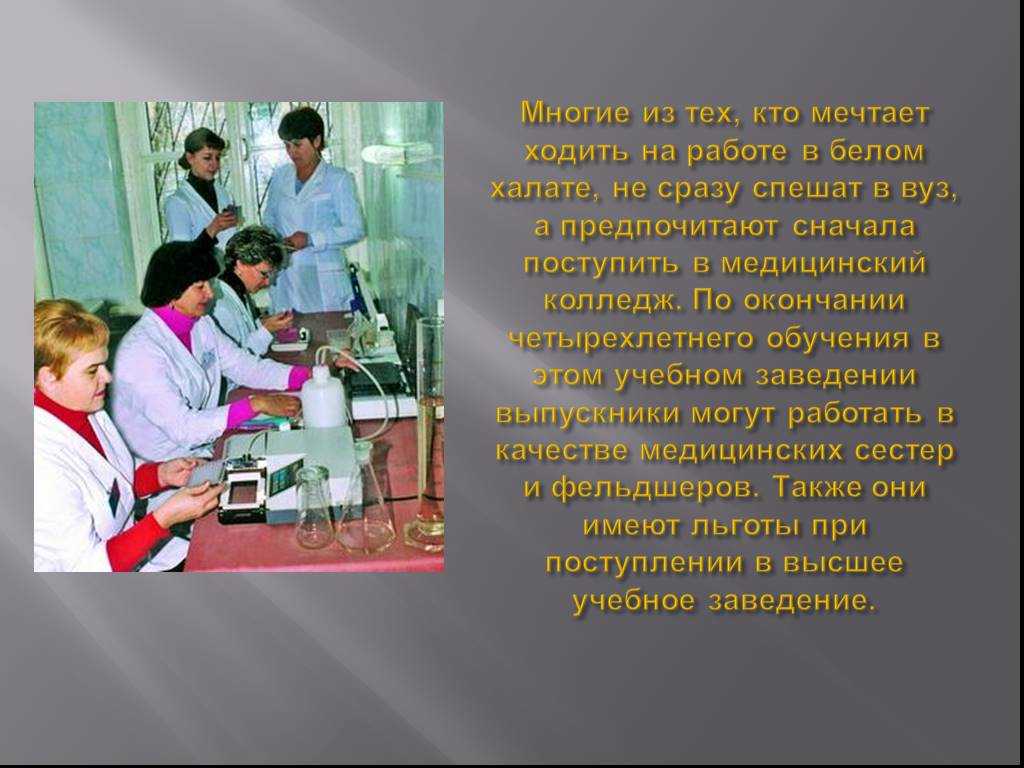 Многие из тех, кто мечтает ходить на работе в белом халате, не сразу спешат в вуз, а предпочитают сначала поступить в медицинский колледж. По окончании четырехлетнего обучения в этом учебном заведении выпускники могут работать в качестве медицинских сестер и фельдшеров. Также они имеют льготы при поступлении в высшее учебное заведение.